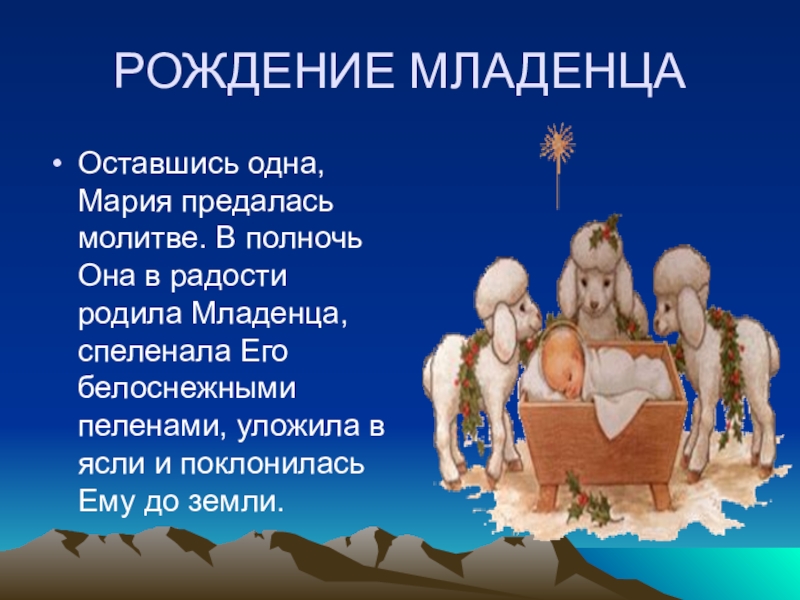 РОЖДЕНИЕ МЛАДЕНЦА

• Оставшись одна, Мария предалась молитве. В полночь Она в радости родила Младенца, спеленала Его белоснежными пеленами, уложила в ясли и поклонилась Ему до земли.